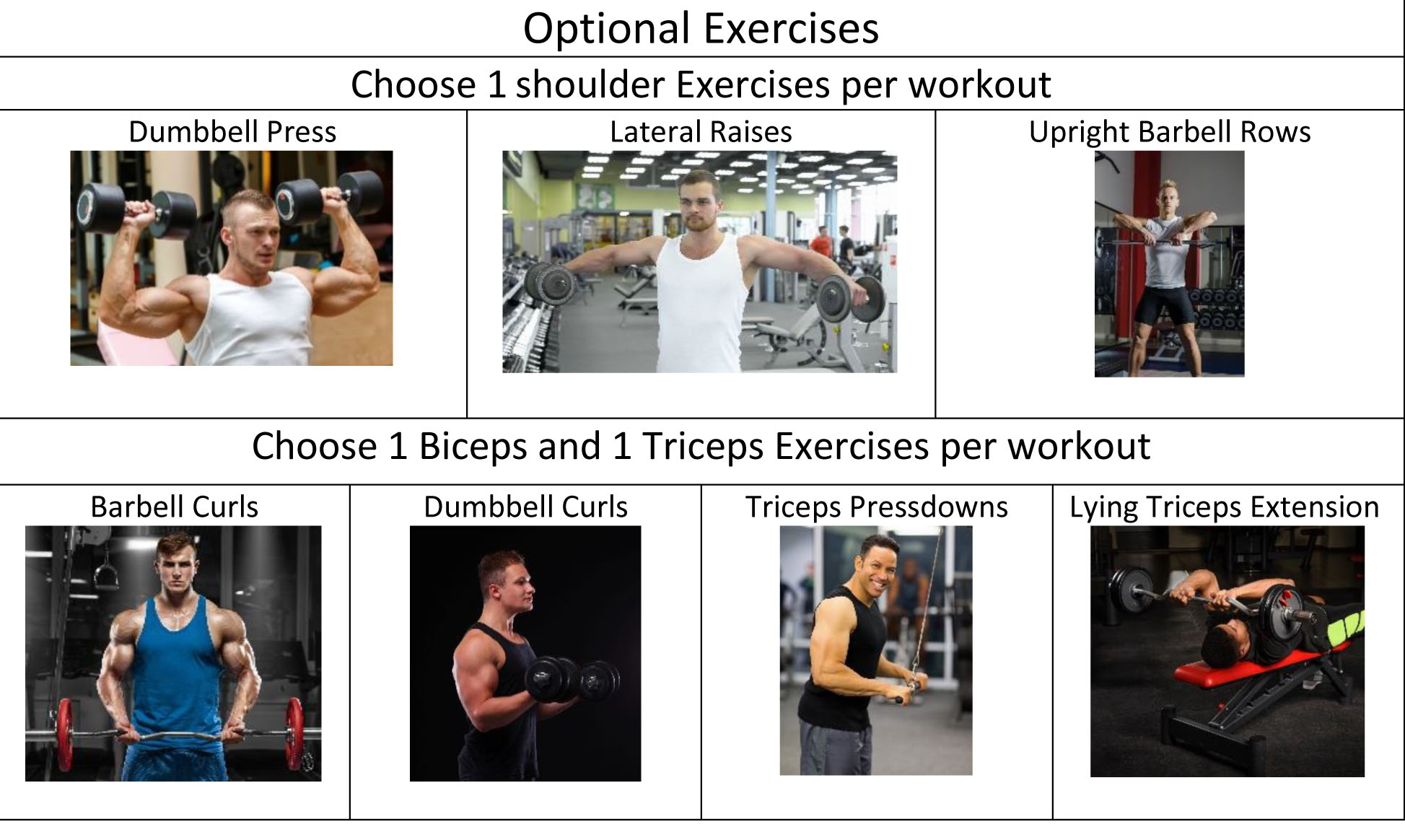 Optional Exercises

Choose 1 shoulder Exercises per workout

| Dumbbell Press | Lateral Raises | Upright Barbell Rows |
|---|---|---|

Choose 1 Biceps and 1 Triceps Exercises per workout

| Barbell Curls | Dumbbell Curls | Triceps Pressdowns | Lying Triceps Extension |
|---|---|---|---|